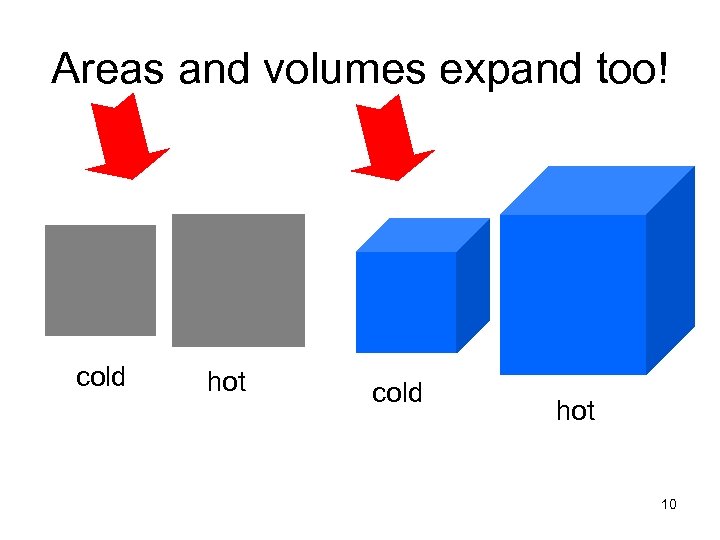 Areas and volumes expand too!

cold

hot

cold

hot

10